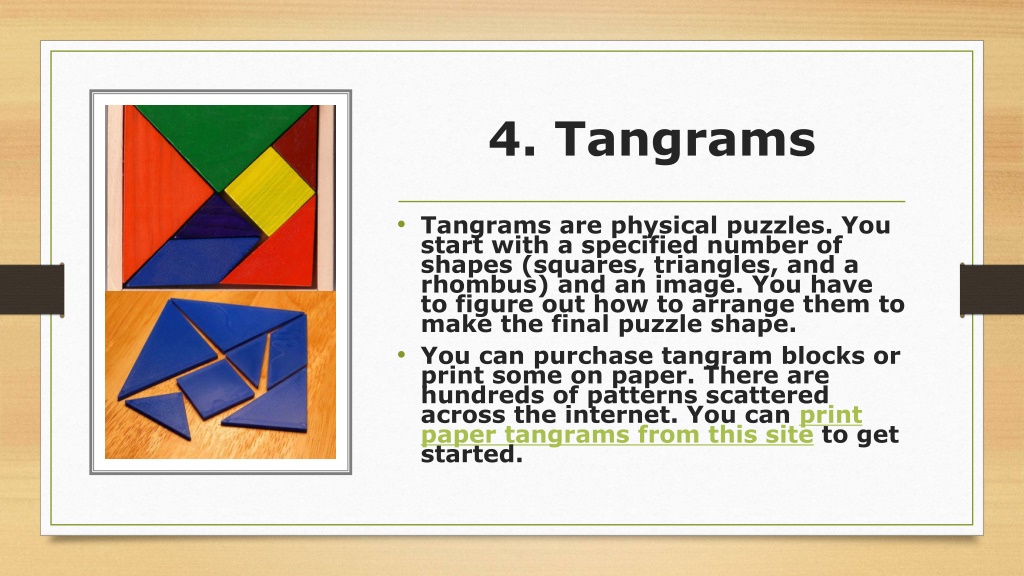 4. Tangrams

• Tangrams are physical puzzles. You start with a specified number of shapes (squares, triangles, and a rhombus) and an image. You have to figure out how to arrange them to make the final puzzle shape.

• You can purchase tangram blocks or print some on paper. There are hundreds of patterns scattered across the internet. You can print paper tangrams from this site to get started.